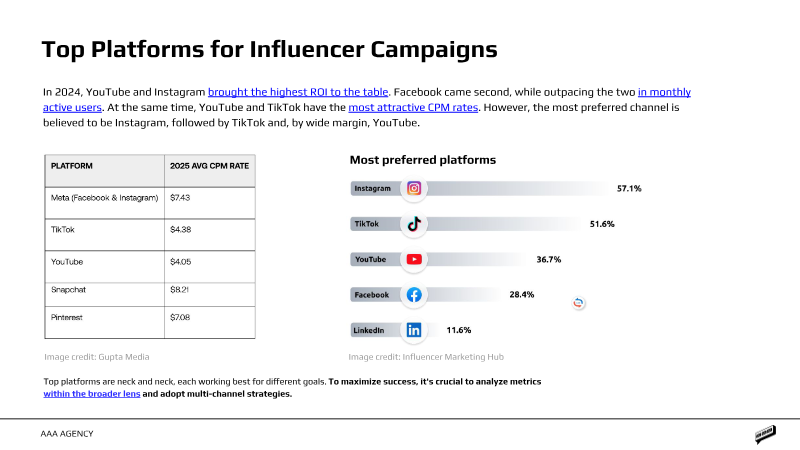 Top Platforms for Influencer Campaigns

In 2024, YouTube and Instagram brought the highest ROI to the table. Facebook came second, while outpacing the two in monthly active users. At the same time, YouTube and TikTok have the most attractive CPM rates. However, the most preferred channel is believed to be Instagram, followed by TikTok and, by wide margin, YouTube.

| PLATFORM | 2025 AVG CPM RATE |
|---|---|
| Meta (Facebook & Instagram) | $7.43 |
| TikTok | $4.38 |
| YouTube | $4.05 |
| Snapchat | $8.21 |
| Pinterest | $7.08 |

Image credit: Gupta Media

Most preferred platforms

Instagram 57.1%
TikTok 51.6%
YouTube 36.7%
Facebook 28.4%
LinkedIn 11.6%

Image credit: Influencer Marketing Hub

Top platforms are neck and neck, each working best for different goals. To maximize success, it's crucial to analyze metrics within the broader lens and adopt multi-channel strategies.

AAA AGENCY